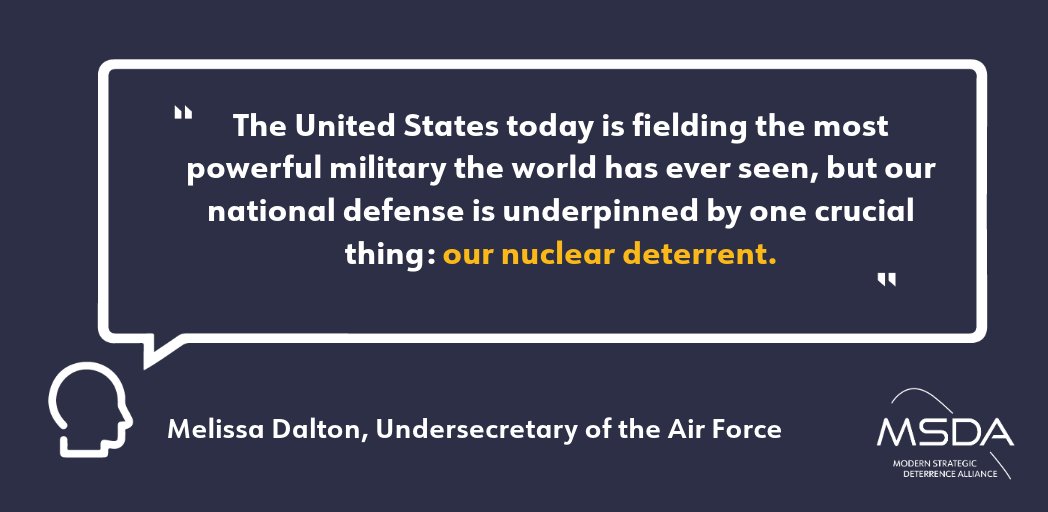 " The United States today is fielding the most powerful military the world has ever seen, but our national defense is underpinned by one crucial thing: our nuclear deterrent. "

Melissa Dalton, Undersecretary of the Air Force

MSDA
MODERN STRATEGIC DETERRENCE ALLIANCE